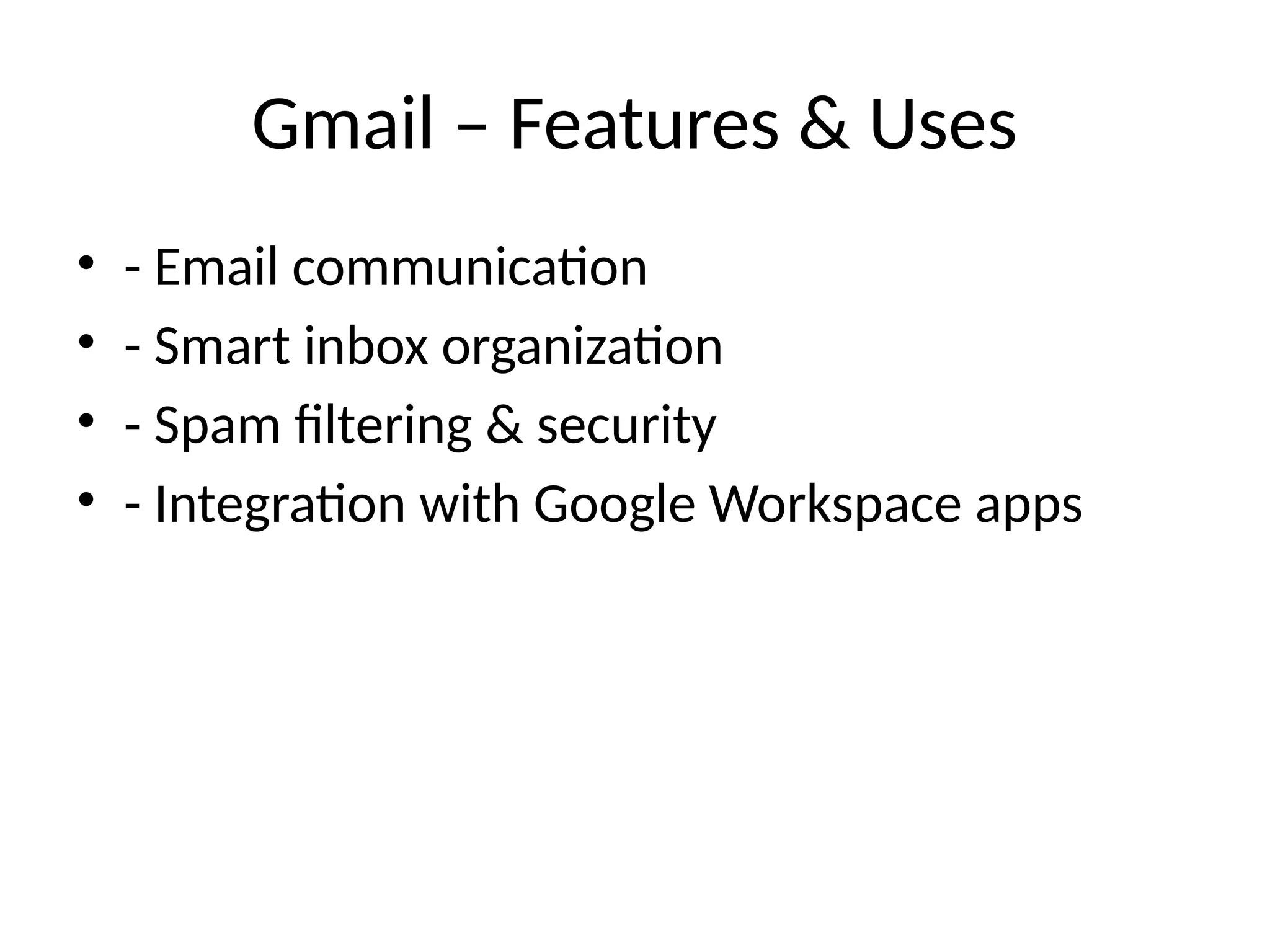 Gmail – Features & Uses

• - Email communication
• - Smart inbox organization
• - Spam filtering & security
• - Integration with Google Workspace apps